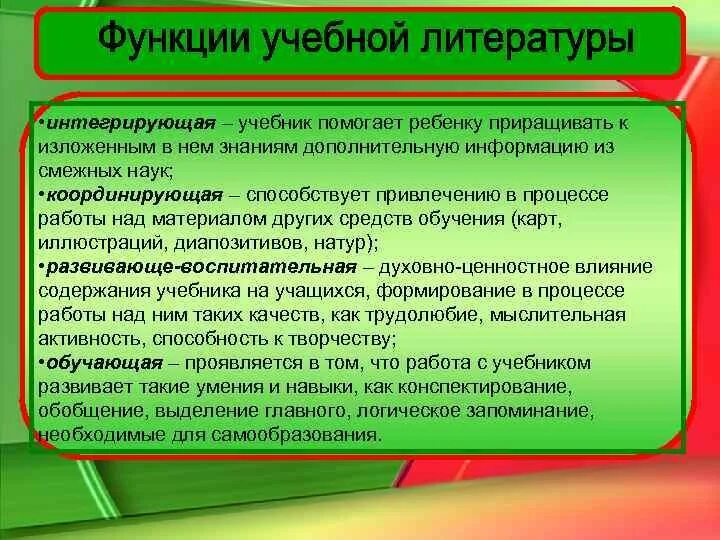 Функции учебной литературы

•интегрирующая – учебник помогает ребенку приращивать к изложенным в нем знаниям дополнительную информацию из смежных наук;
•координирующая – способствует привлечению в процессе работы над материалом других средств обучения (карт, иллюстраций, диапозитивов, натур);
•развивающе-воспитательная – духовно-ценностное влияние содержания учебника на учащихся, формирование в процессе работы над ним таких качеств, как трудолюбие, мыслительная активность, способность к творчеству;
•обучающая – проявляется в том, что работа с учебником развивает такие умения и навыки, как конспектирование, обобщение, выделение главного, логическое запоминание, необходимые для самообразования.